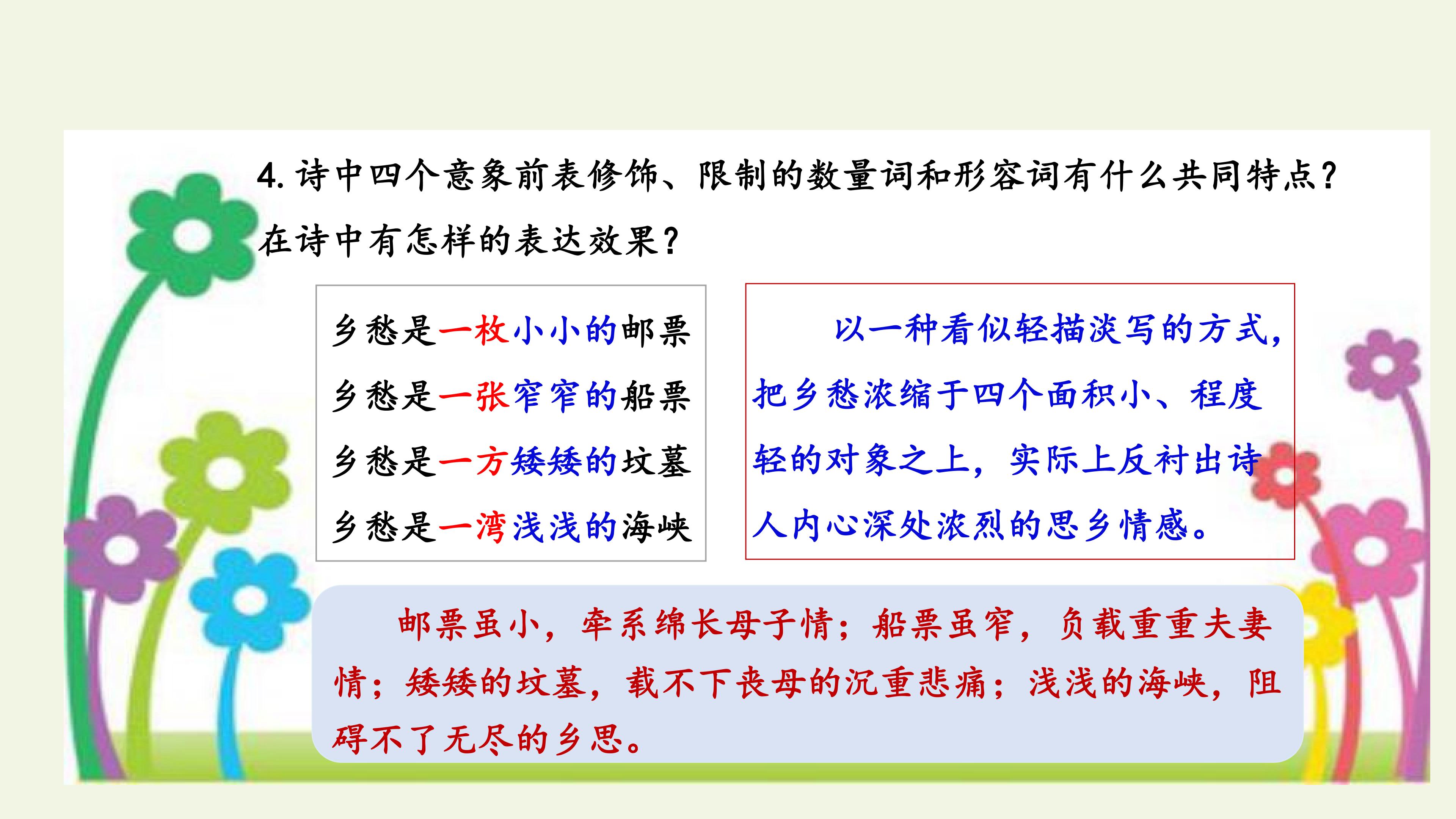 4. 诗中四个意象前表修饰、限制的数量词和形容词有什么共同特点？在诗中有怎样的表达效果？

乡愁是一枚小小的邮票
乡愁是一张窄窄的船票
乡愁是一方矮矮的坟墓
乡愁是一湾浅浅的海峡

以一种看似轻描淡写的方式，把乡愁浓缩于四个面积小、程度轻的对象之上，实际上反衬出诗人内心深处浓烈的思乡情感。

邮票虽小，牵系绵长母子情；船票虽窄，负载重重夫妻情；矮矮的坟墓，载不下丧母的沉重悲痛；浅浅的海峡，阻碍不了无尽的乡思。